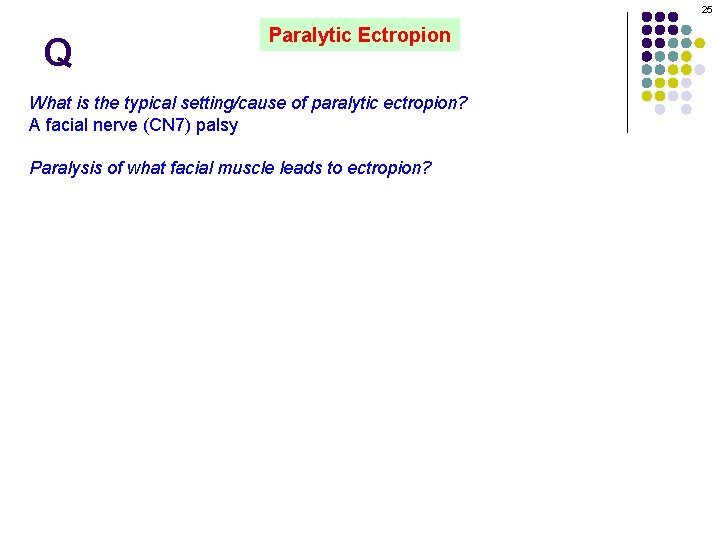 25

Q

Paralytic Ectropion

What is the typical setting/cause of paralytic ectropion?
A facial nerve (CN7) palsy

Paralysis of what facial muscle leads to ectropion?